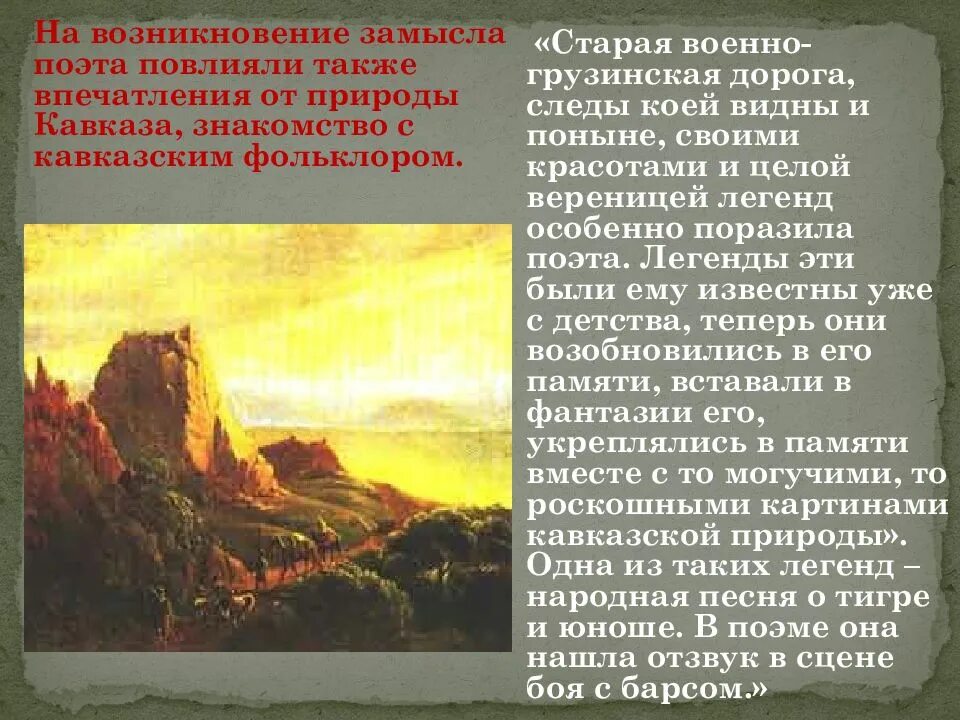 На возникновение замысла поэта повлияли также впечатления от природы Кавказа, знакомство с кавказским фольклором.

«Старая военно-грузинская дорога, следы коей видны и поныне, своими красотами и целой вереницей легенд особенно поразила поэта. Легенды эти были ему известны уже с детства, теперь они возобновились в его памяти, вставали в фантазии его, укреплялись в памяти вместе с то могучими, то роскошными картинами кавказской природы». Одна из таких легенд – народная песня о тигре и юноше. В поэме она нашла отзвук в сцене боя с барсом.»